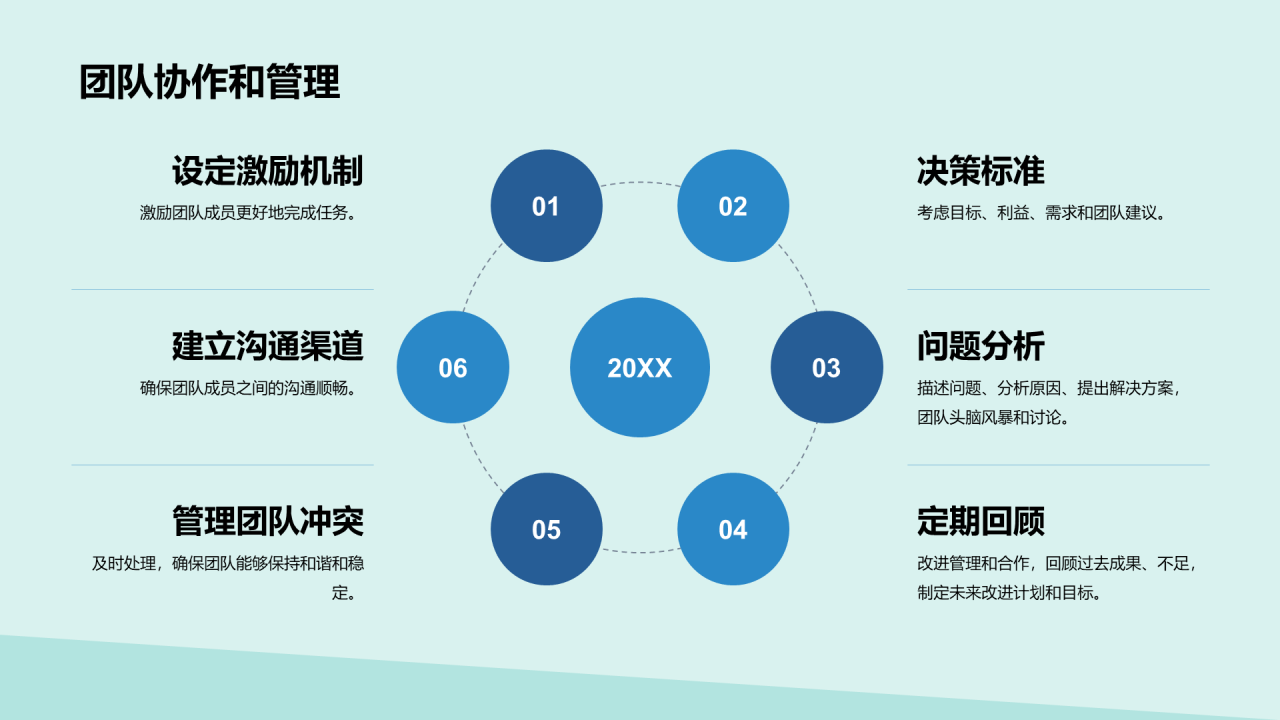 团队协作和管理

设定激励机制
激励团队成员更好地完成任务。

建立沟通渠道
确保团队成员之间的沟通顺畅。

管理团队冲突
及时处理，确保团队能够保持和谐和稳定。

01

02

06

20XX

03

05

04

决策标准
考虑目标、利益、需求和团队建议。

问题分析
描述问题、分析原因、提出解决方案，团队头脑风暴和讨论。

定期回顾
改进管理和合作，回顾过去成果、不足，制定未来改进计划和目标。